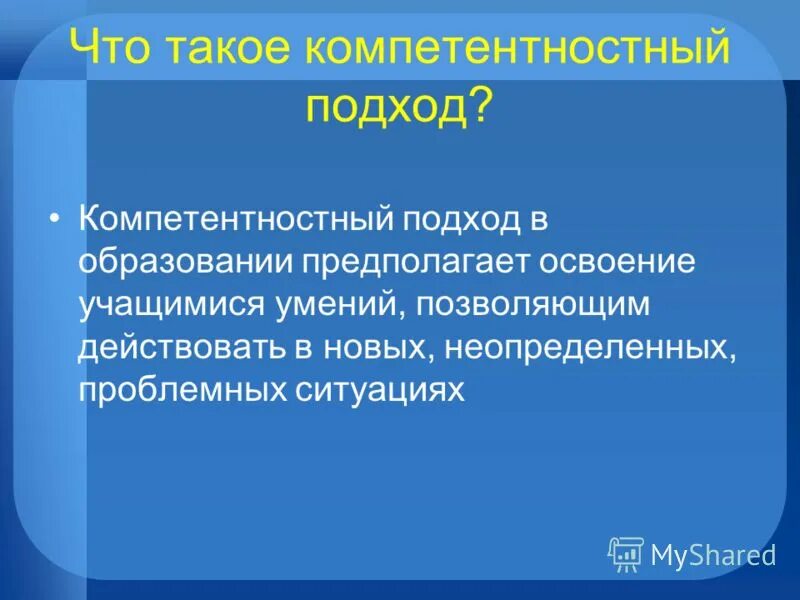 Что такое компетентностный подход?

• Компетентностный подход в образовании предполагает освоение учащимися умений, позволяющим действовать в новых, неопределенных, проблемных ситуациях

MyShared